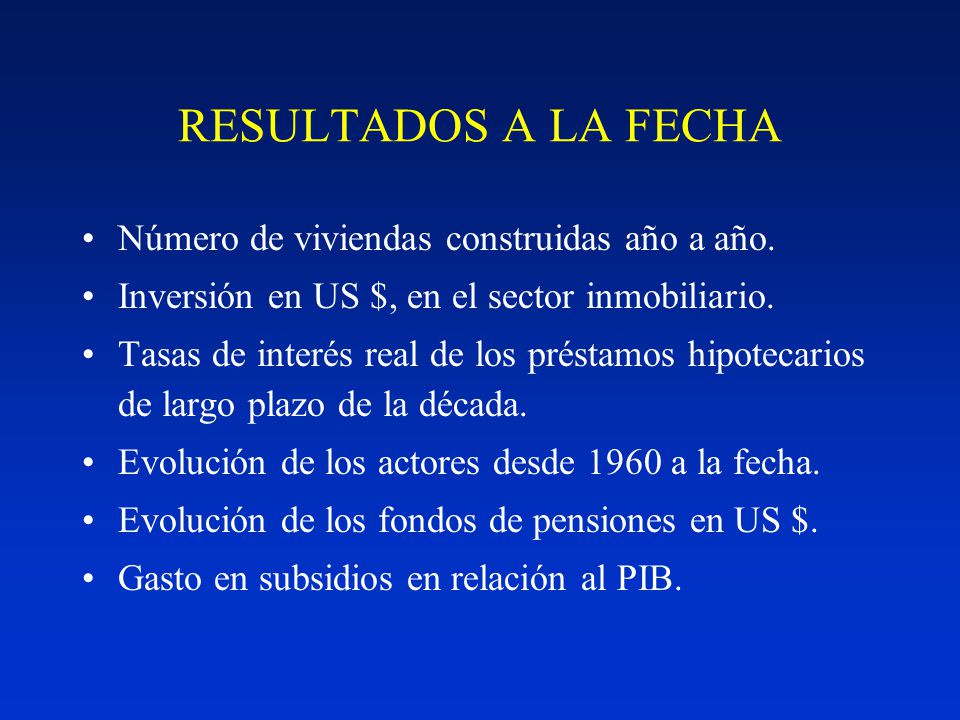 RESULTADOS A LA FECHA

• Número de viviendas construidas año a año.
• Inversión en US \$, en el sector inmobiliario.
• Tasas de interés real de los préstamos hipotecarios de largo plazo de la década.
• Evolución de los actores desde 1960 a la fecha.
• Evolución de los fondos de pensiones en US \$.
• Gasto en subsidios en relación al PIB.